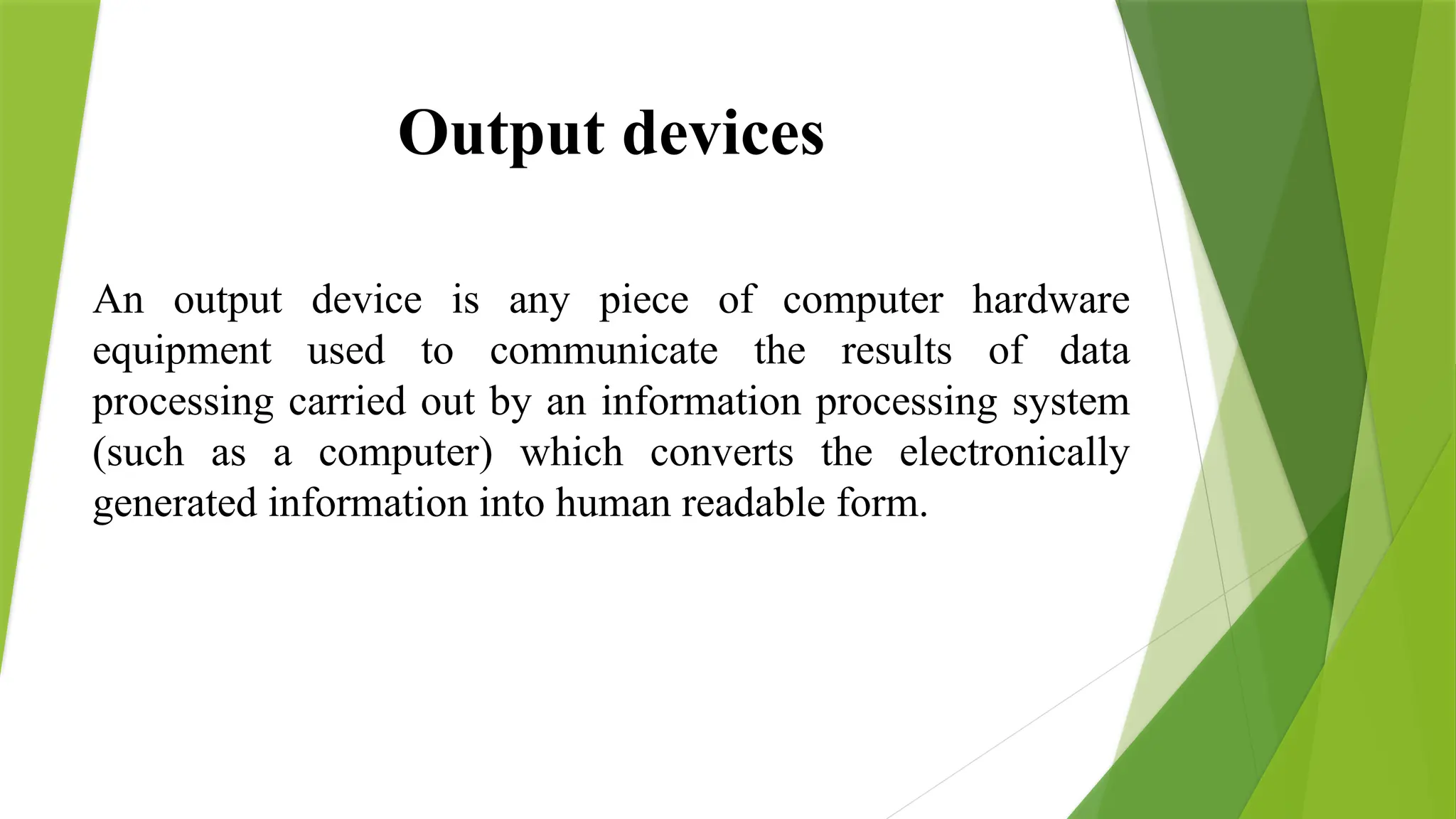 Output devices

An output device is any piece of computer hardware equipment used to communicate the results of data processing carried out by an information processing system (such as a computer) which converts the electronically generated information into human readable form.